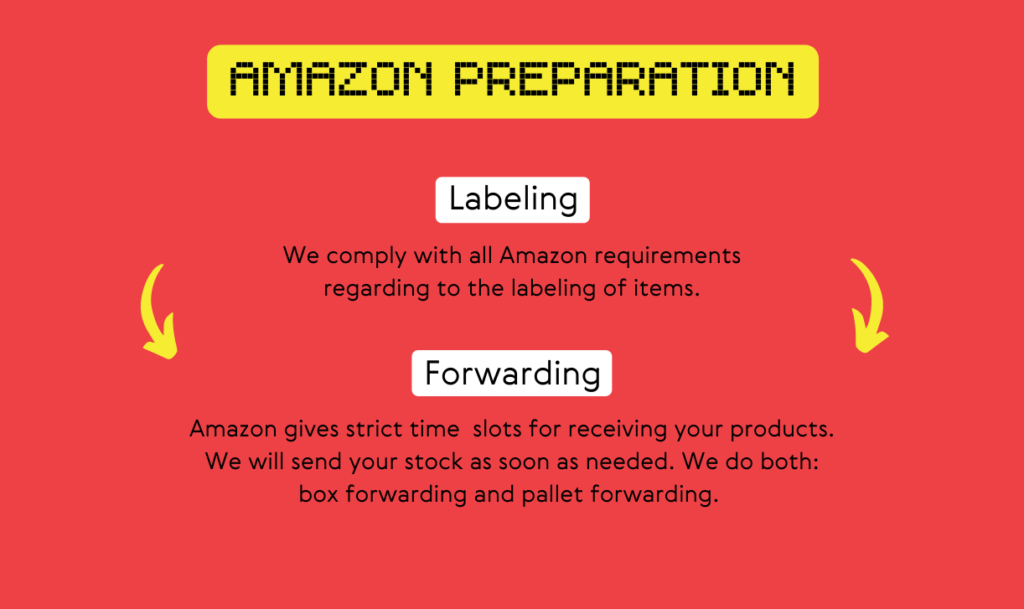 AMAZON PREPARATION

Labeling

We comply with all Amazon requirements regarding to the labeling of items.

Forwarding

Amazon gives strict time slots for receiving your products. We will send your stock as soon as needed. We do both: box forwarding and pallet forwarding.